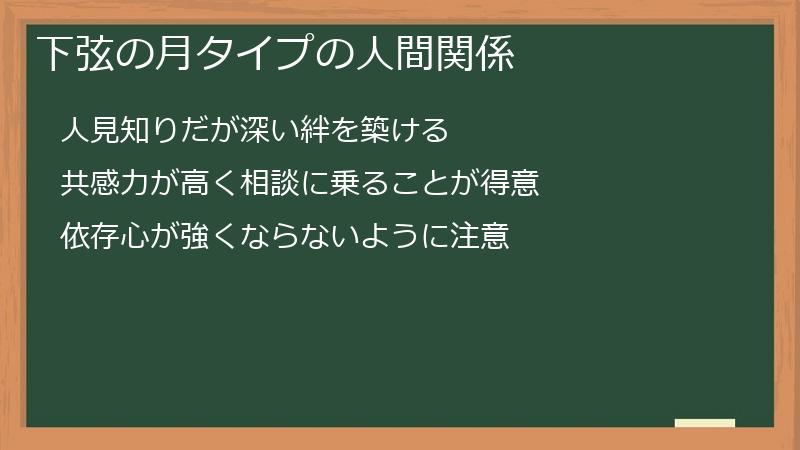 下弦の月タイプの人間関係

人見知りだが深い絆を築ける

共感力が高く相談に乗ることが得意

依存心が強くならないように注意